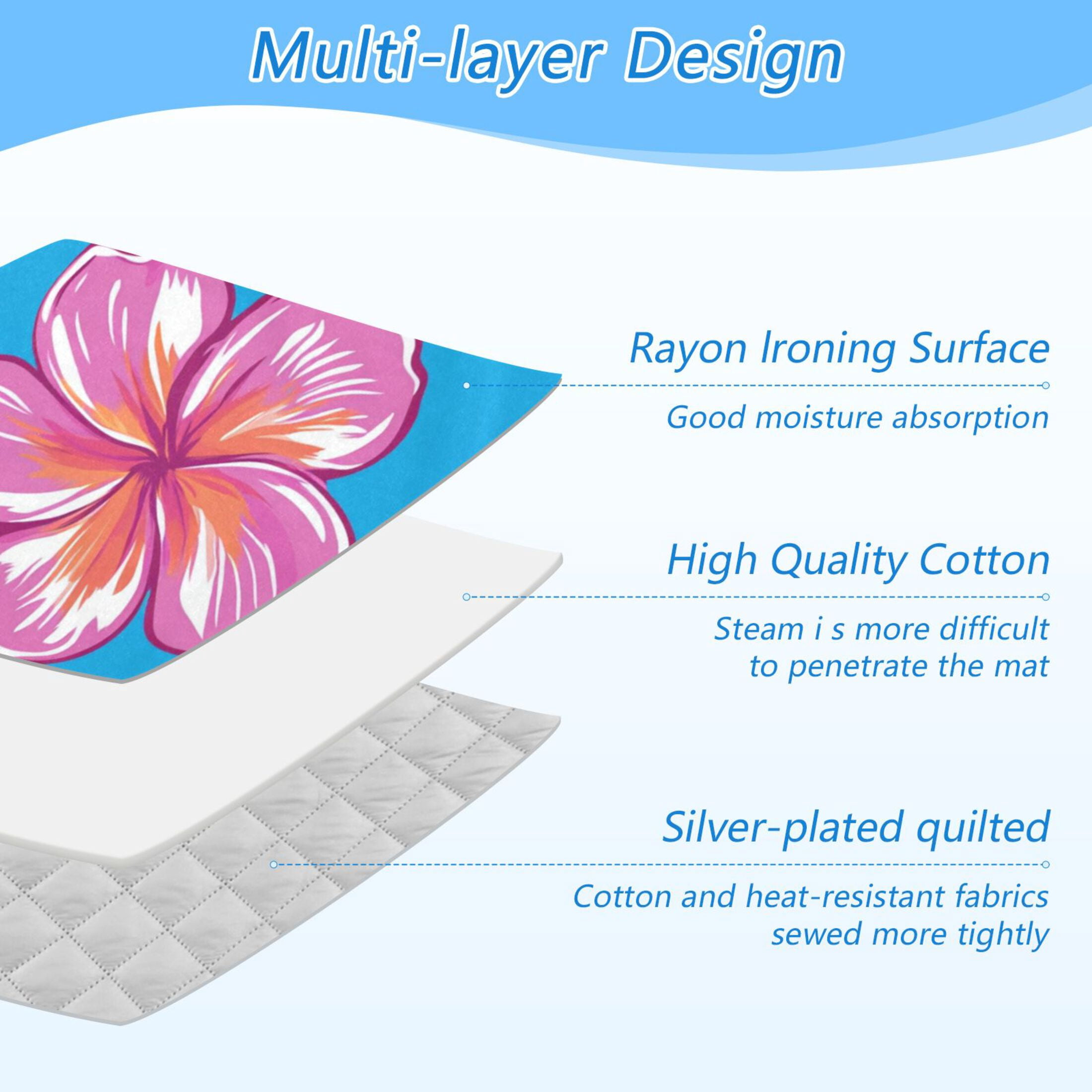 Multi-layer Design

Rayon Ironing Surface

Good moisture absorption

High Quality Cotton

Steam i s more difficult to penetrate the mat

Silver-plated quilted

Cotton and heat-resistant fabrics sewed more tightly